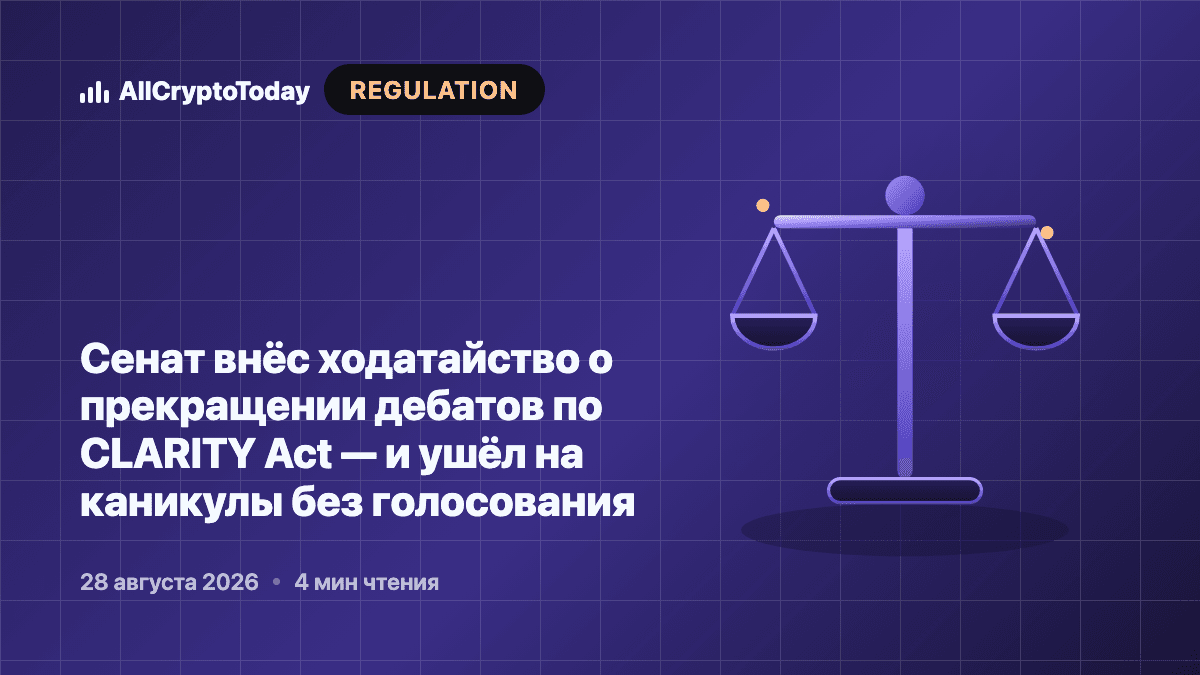 AllCryptoToday REGULATION

Сенат внёс ходатайство о прекращении дебатов по CLARITY Act — и ушёл на каникулы без голосования

28 августа 2026 • 4 мин чтения